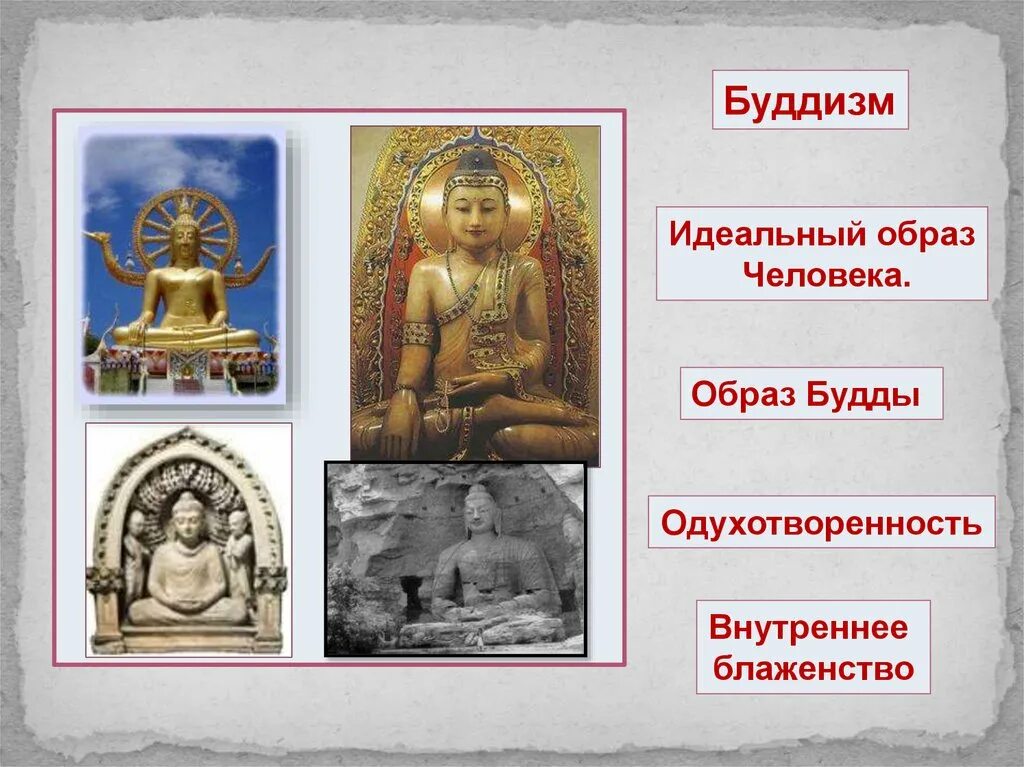 Буддизм

Идеальный образ Человека.

Образ Будды

Одухотворенность

Внутреннее блаженство